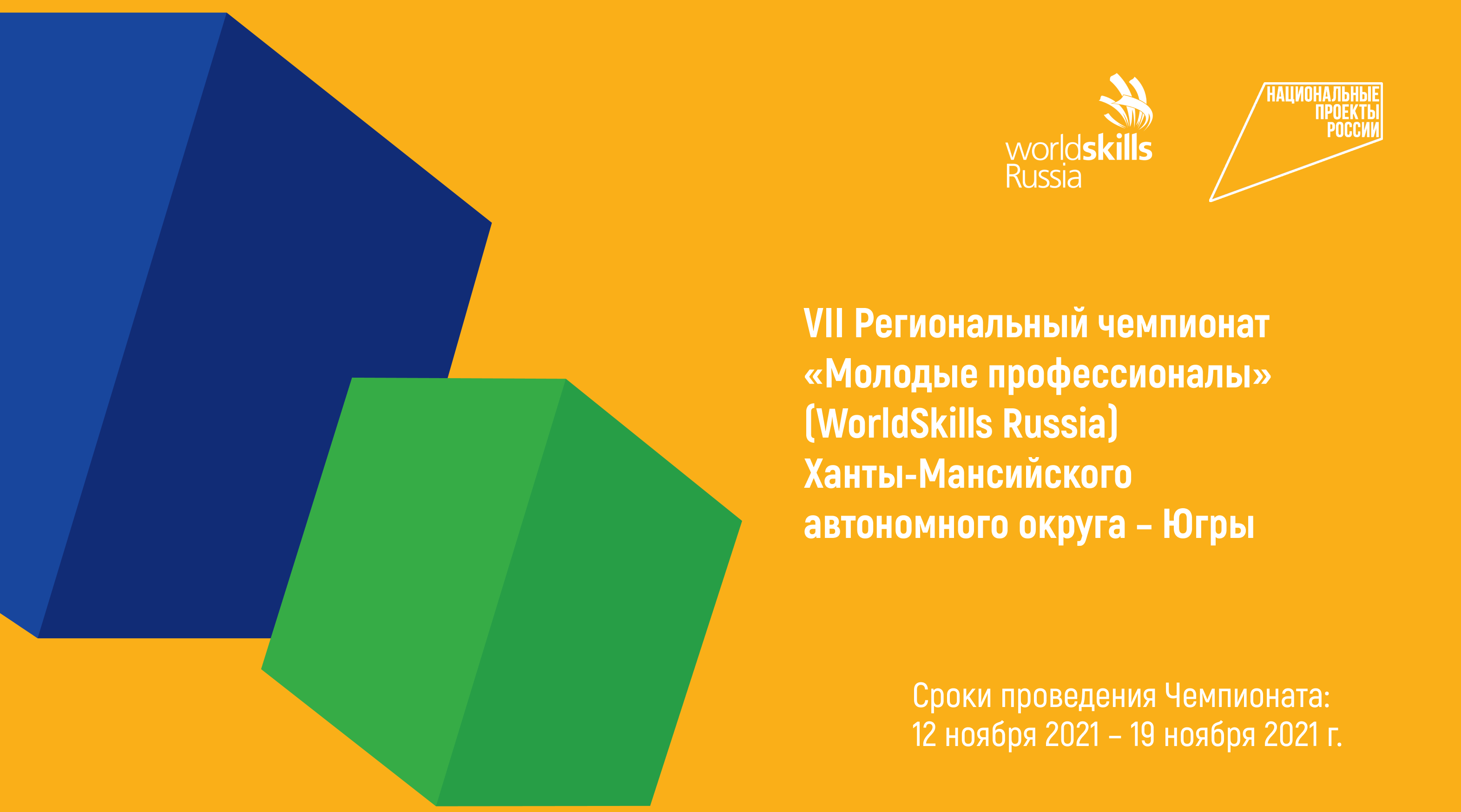 worldskills Russia

НАЦИОНАЛЬНЫЕ ПРОЕКТЫ РОССИИ

VII Региональный чемпионат «Молодые профессионалы» (WorldSkills Russia) Ханты-Мансийского автономного округа – Югры

Сроки проведения Чемпионата: 12 ноября 2021 – 19 ноября 2021 г.